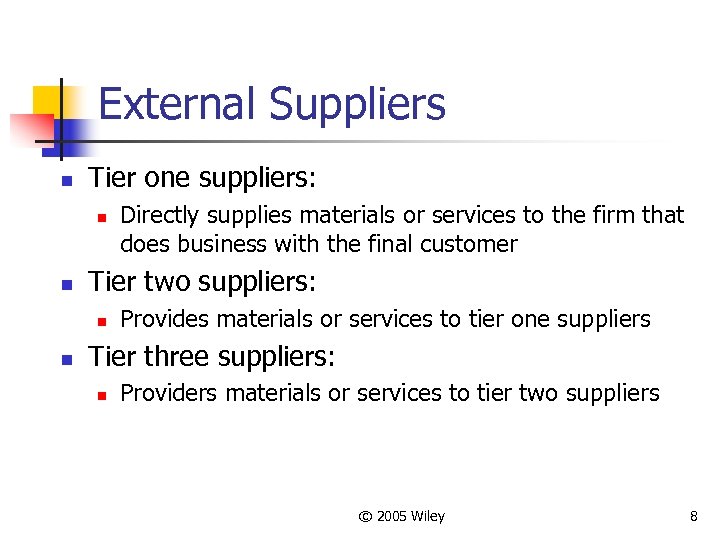 External Suppliers

- Tier one suppliers:
  - Directly supplies materials or services to the firm that does business with the final customer
- Tier two suppliers:
  - Provides materials or services to tier one suppliers
- Tier three suppliers:
  - Providers materials or services to tier two suppliers

© 2005 Wiley

8